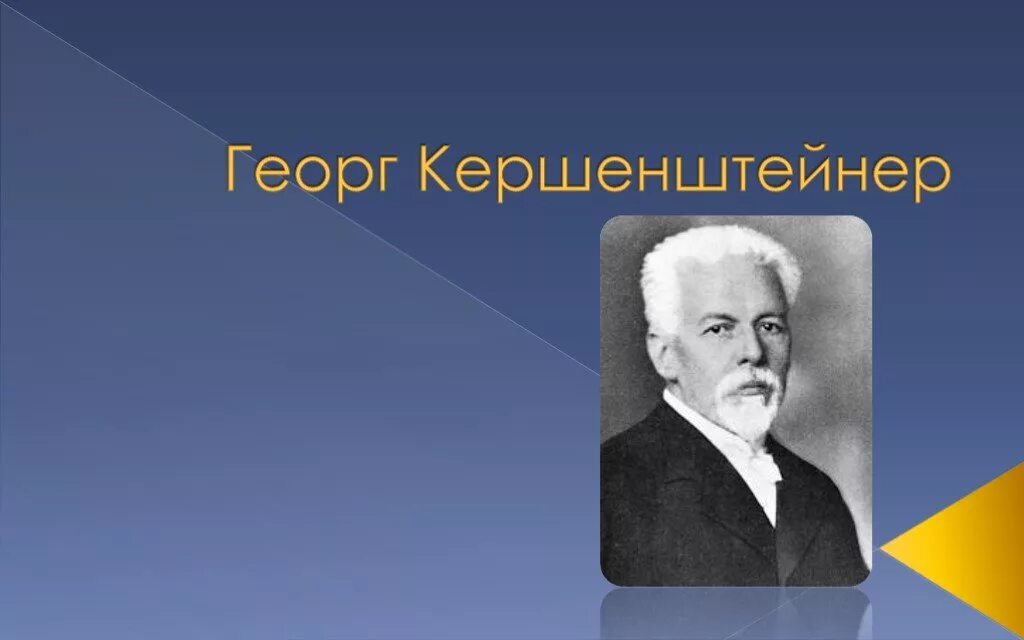 Георг Кершенштейнер